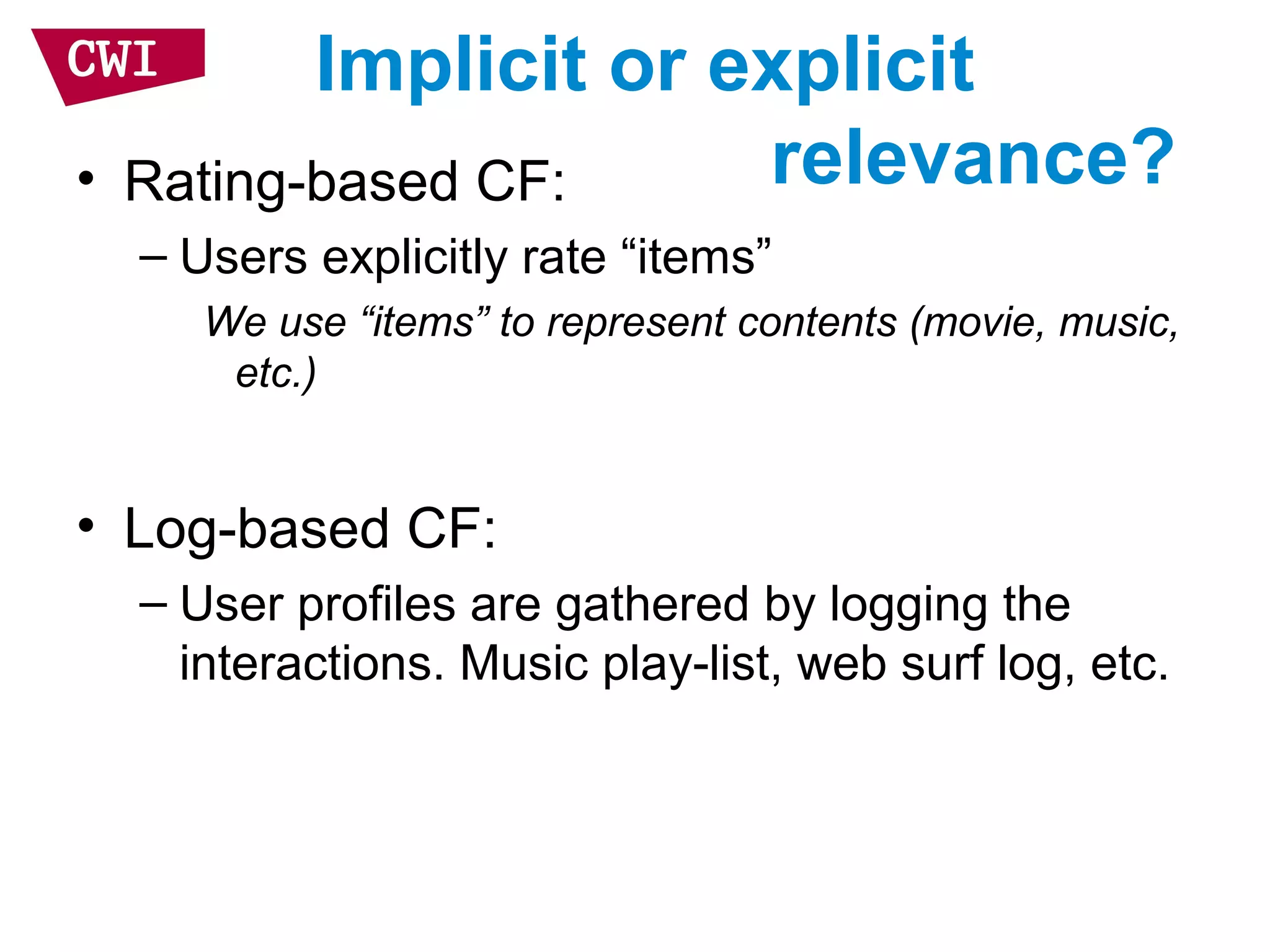 CWI

Implicit or explicit relevance?

• Rating-based CF:

– Users explicitly rate “items”

We use “items” to represent contents (movie, music, etc.)

• Log-based CF:

– User profiles are gathered by logging the interactions. Music play-list, web surf log, etc.